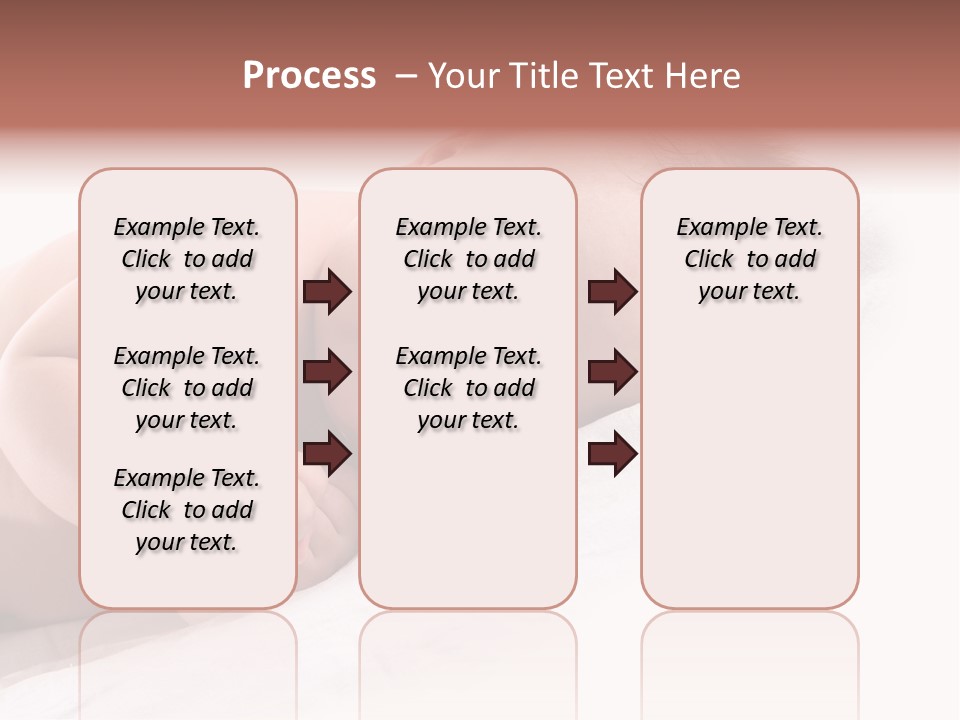 Process – Your Title Text Here

Example Text. Click to add your text.

Example Text. Click to add your text.

Example Text. Click to add your text.

Example Text. Click to add your text.

Example Text. Click to add your text.

Example Text. Click to add your text.